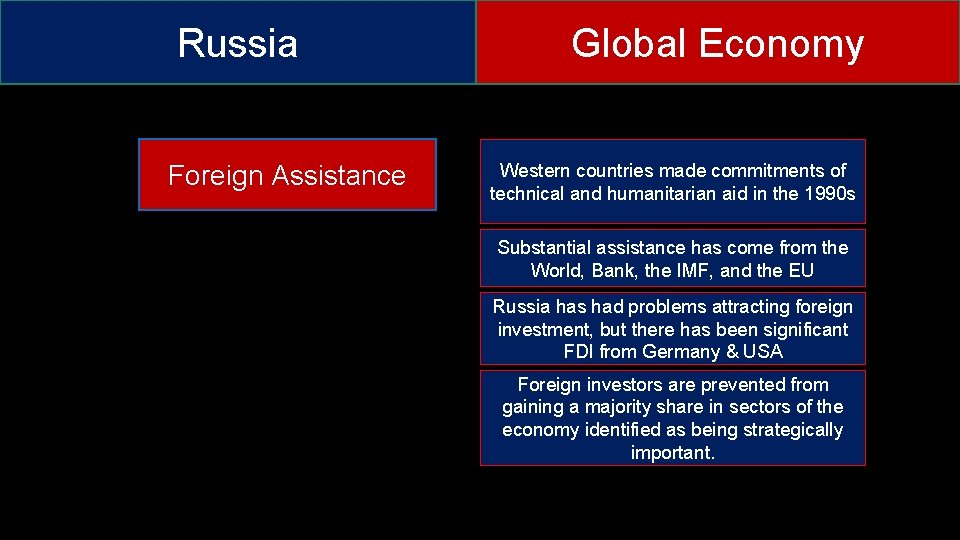 Russia

Global Economy

Foreign Assistance

Western countries made commitments of technical and humanitarian aid in the 1990s

Substantial assistance has come from the World, Bank, the IMF, and the EU

Russia has had problems attracting foreign investment, but there has been significant FDI from Germany & USA

Foreign investors are prevented from gaining a majority share in sectors of the economy identified as being strategically important.